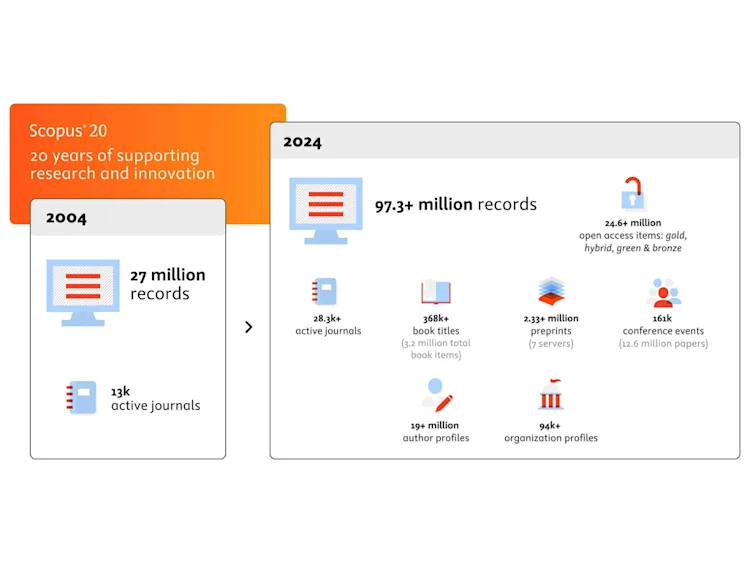 Scopus® 20
20 years of supporting research and innovation

2004

27 million records

13k active journals

2024

97.3+ million records

24.6+ million open access items: gold, hybrid, green & bronze

28.3k+ active journals

368k+ book titles (3.2 million total book items)

2.33+ million preprints (7 servers)

161k conference events (12.6 million papers)

19+ million author profiles

94k+ organization profiles